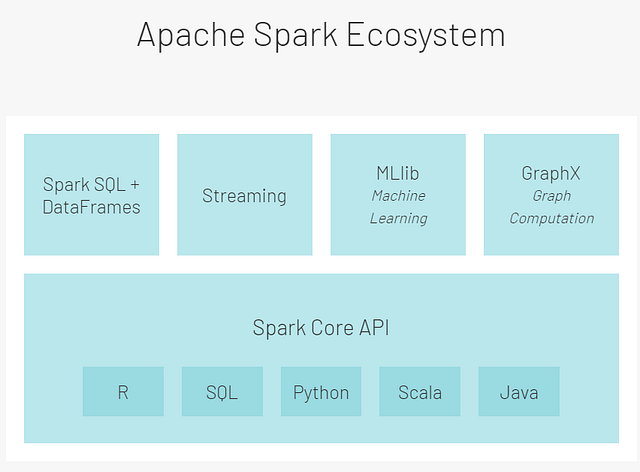 Apache Spark Ecosystem

Spark SQL + DataFrames

Streaming

MLlib
Machine Learning

GraphX
Graph Computation

Spark Core API

R

SQL

Python

Scala

Java